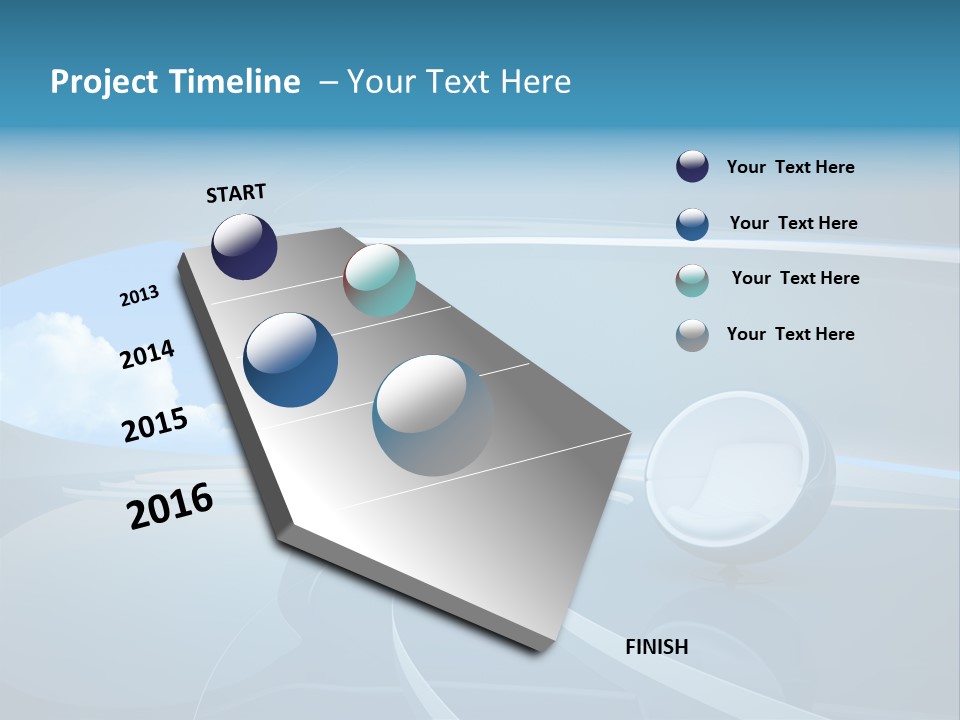 Project Timeline – Your Text Here

START

2013

2014

2015

2016

FINISH

Your Text Here

Your Text Here

Your Text Here

Your Text Here